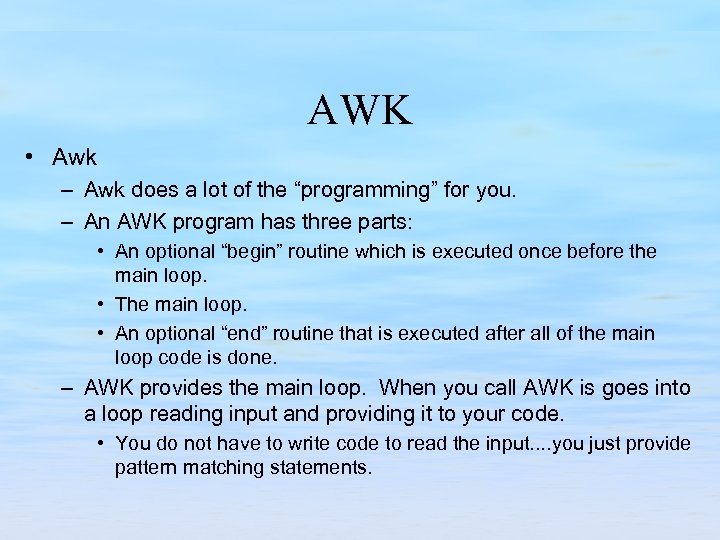 AWK

• Awk
– Awk does a lot of the “programming” for you.
– An AWK program has three parts:
• An optional “begin” routine which is executed once before the main loop.
• The main loop.
• An optional “end” routine that is executed after all of the main loop code is done.
– AWK provides the main loop. When you call AWK is goes into a loop reading input and providing it to your code.
• You do not have to write code to read the input....you just provide pattern matching statements.